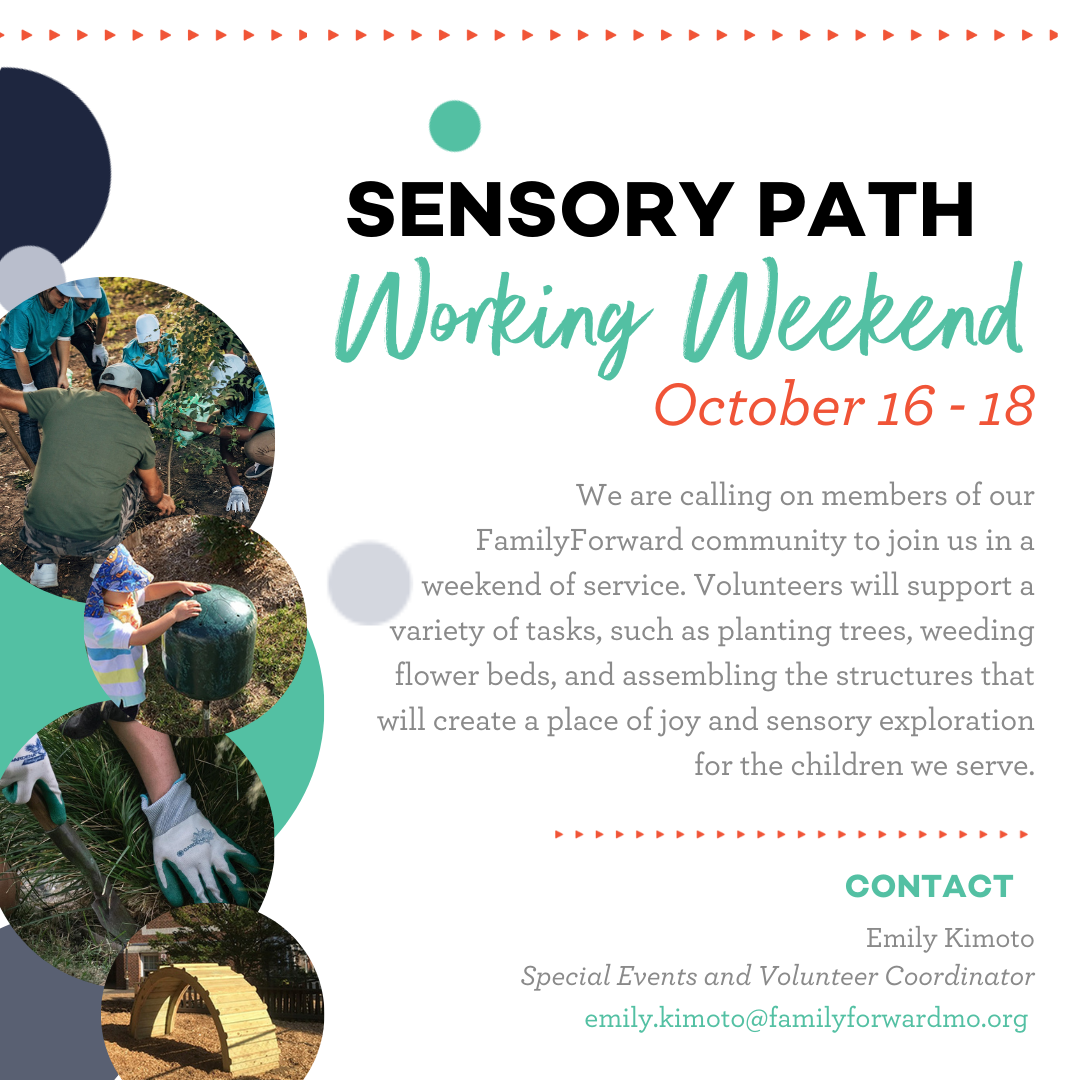 SENSORY PATH
Working Weekend
October 16 - 18

We are calling on members of our FamilyForward community to join us in a weekend of service. Volunteers will support a variety of tasks, such as planting trees, weeding flower beds, and assembling the structures that will create a place of joy and sensory exploration for the children we serve.

CONTACT
Emily Kimoto
Special Events and Volunteer Coordinator
emily.kimoto@familyforwardmo.org